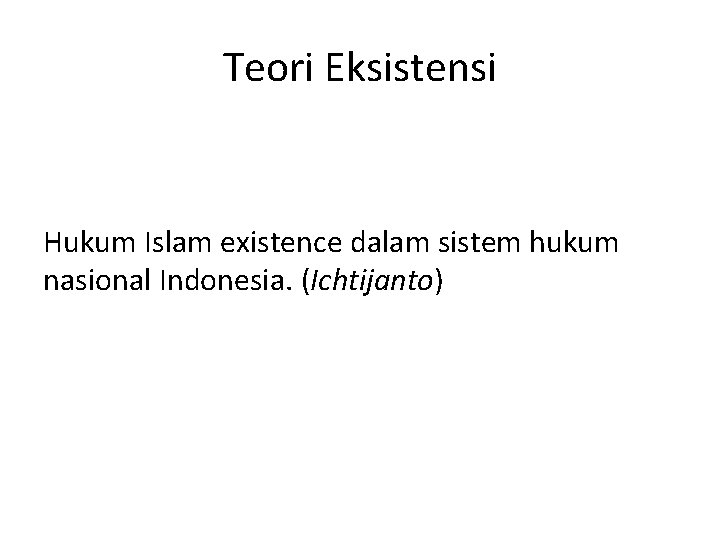 Teori Eksistensi

Hukum Islam existence dalam sistem hukum nasional Indonesia. (Ichtijanto)